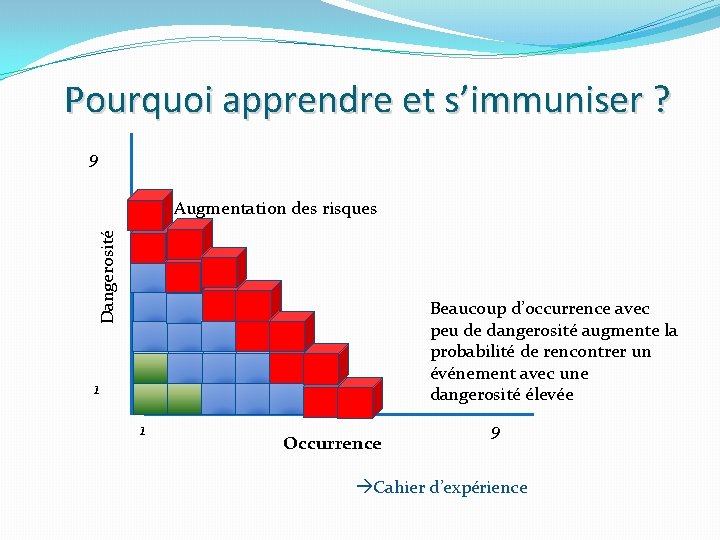 Pourquoi apprendre et s’immuniser ?

9

Augmentation des risques

Dangerosité

Beaucoup d’occurrence avec peu de dangerosité augmente la probabilité de rencontrer un événement avec une dangerosité élevée

1

1

Occurrence

9

→Cahier d’expérience